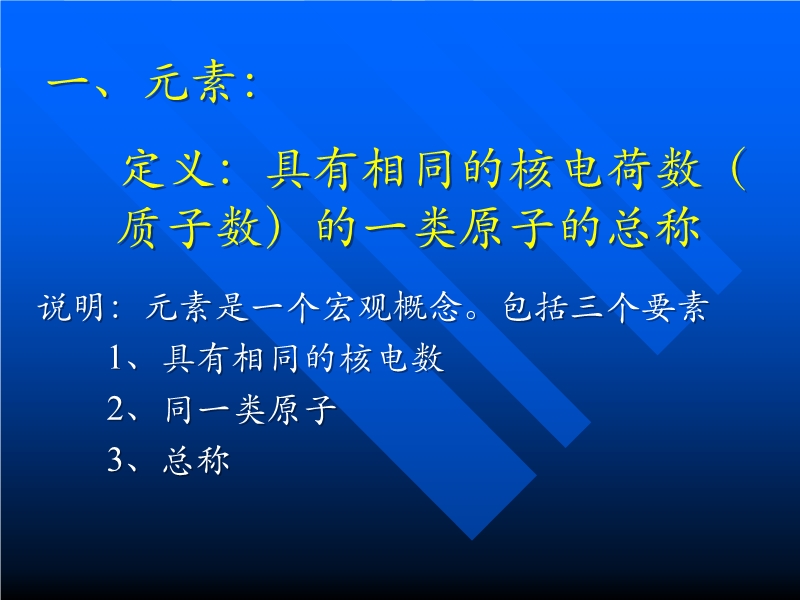 一、元素:

定义:具有相同的核电荷数(质子数)的一类原子的总称

说明:元素是一个宏观概念。包括三个要素

1、具有相同的核电数

2、同一类原子

3、总称